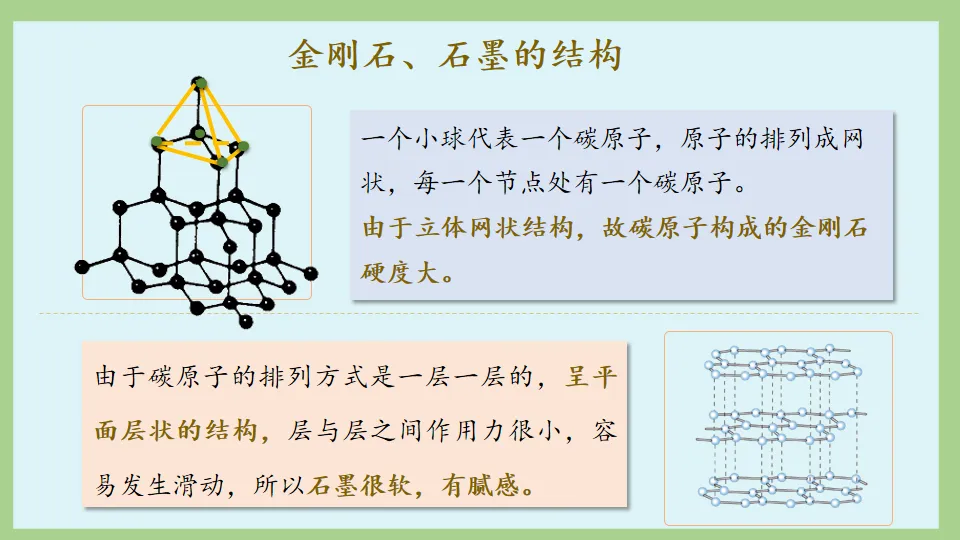 金刚石、石墨的结构

一个小球代表一个碳原子，原子的排列成网状，每一个节点处有一个碳原子。

由于立体网状结构，故碳原子构成的金刚石硬度大。

由于碳原子的排列方式是一层一层的，呈平面层状的结构，层与层之间作用力很小，容易发生滑动，所以石墨很软，有腻感。